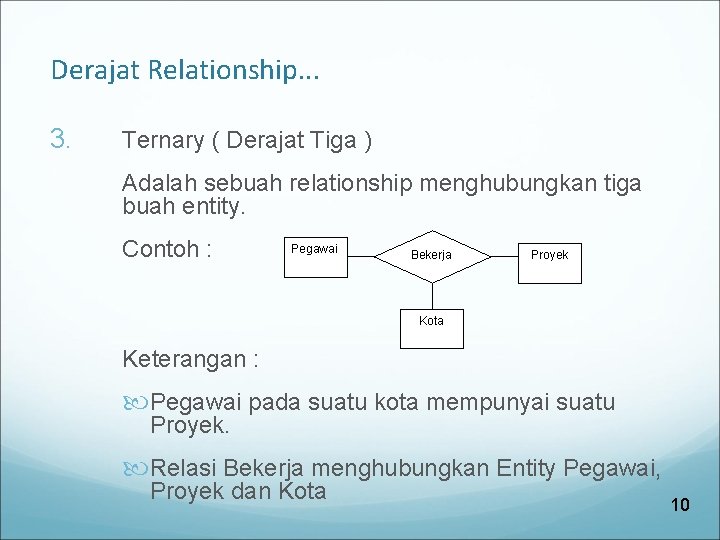 Derajat Relationship...

3. Ternary ( Derajat Tiga )

Adalah sebuah relationship menghubungkan tiga buah entity.

Contoh :

Pegawai

Bekerja

Proyek

Kota

Keterangan :

Pegawai pada suatu kota mempunyai suatu Proyek.

Relasi Bekerja menghubungkan Entity Pegawai, Proyek dan Kota

10